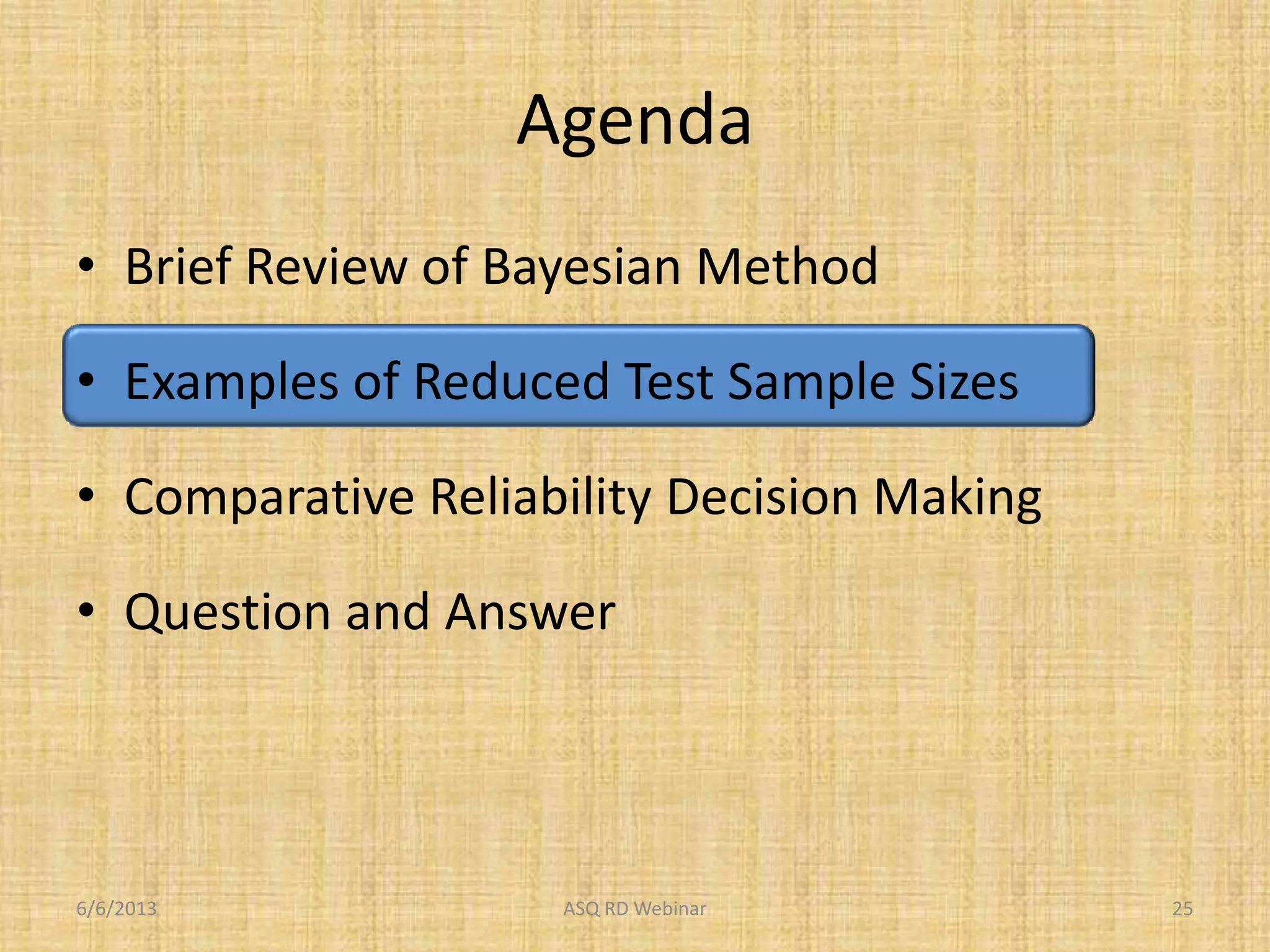 Agenda

• Brief Review of Bayesian Method

• Examples of Reduced Test Sample Sizes

• Comparative Reliability Decision Making

• Question and Answer

6/6/2013 ASQ RD Webinar 25